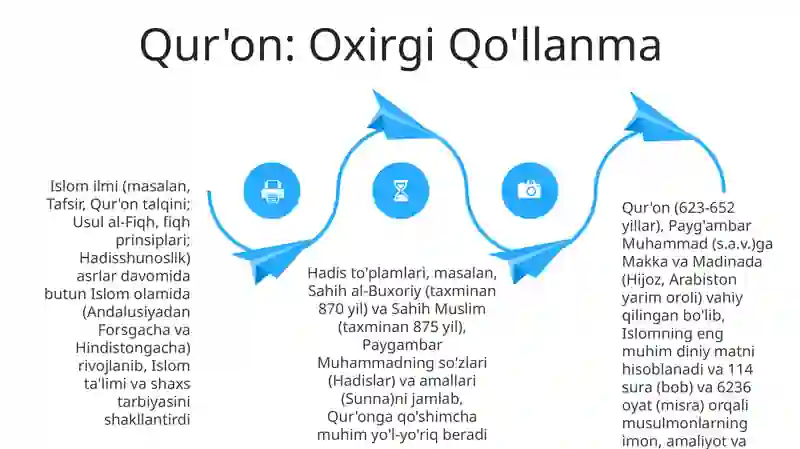 Qur'on: Oxirgi Qo'llanma

Islom ilmi (masalan, Tafsir, Qur'on talqini; Usul al-Fiqh, fiqh prinsiplari; Hadisshunoslik) asrlar davomida butun Islom olamida (Andalusiyadan Forsgacha va Hindistongacha) rivojlanib, Islom ta'limi va shaxs tarbiyasini shakllantirdi

Hadis to'plamlari, masalan, Sahih al-Buxoriy (taxminan 870 yil) va Sahih Muslim (taxminan 875 yil), Paygambar Muhammadning so'zlari (Hadislar) va amallari (Sunna)ni jamlab, Qur'onga qo'shimcha muhim yo'l-yo'riq beradi

Qur'on (623-652 yillar), Payg'ambar Muhammad (s.a.v.)ga Makka va Madinada (Hijoz, Arabiston yarim oroli) vahiy qilingan bo'lib, Islomning eng muhim diniy matni hisoblanadi va 114 sura (bob) va 6236 oyat (misra) orqali musulmonlarning imon, amaliyot va